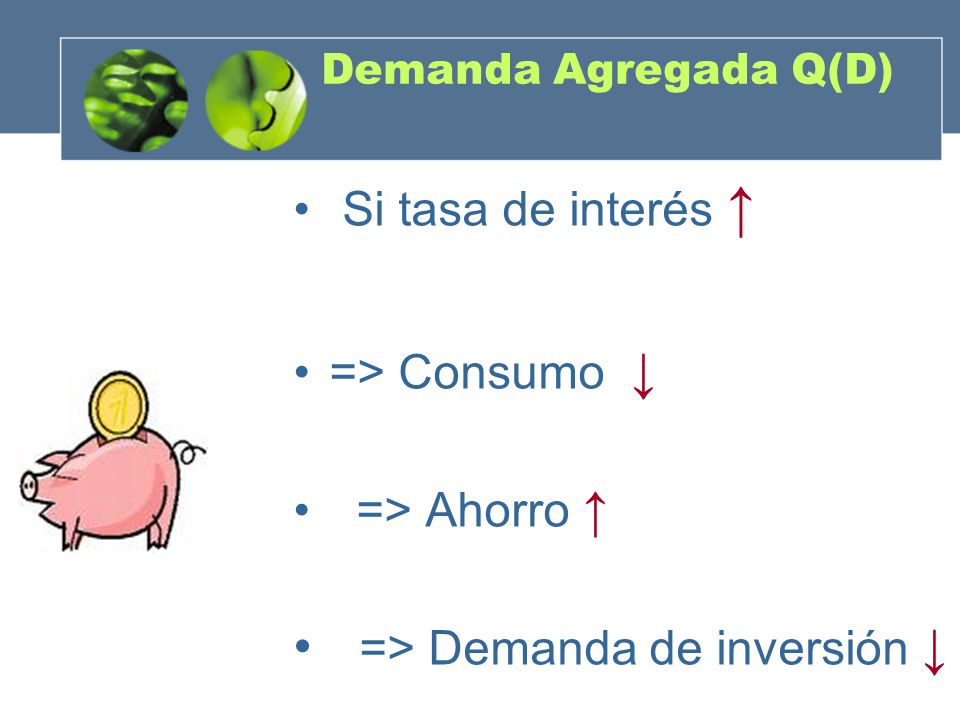 Demanda Agregada Q(D)

• Si tasa de interés ↑

• => Consumo ↓

• => Ahorro ↑

• => Demanda de inversión ↓